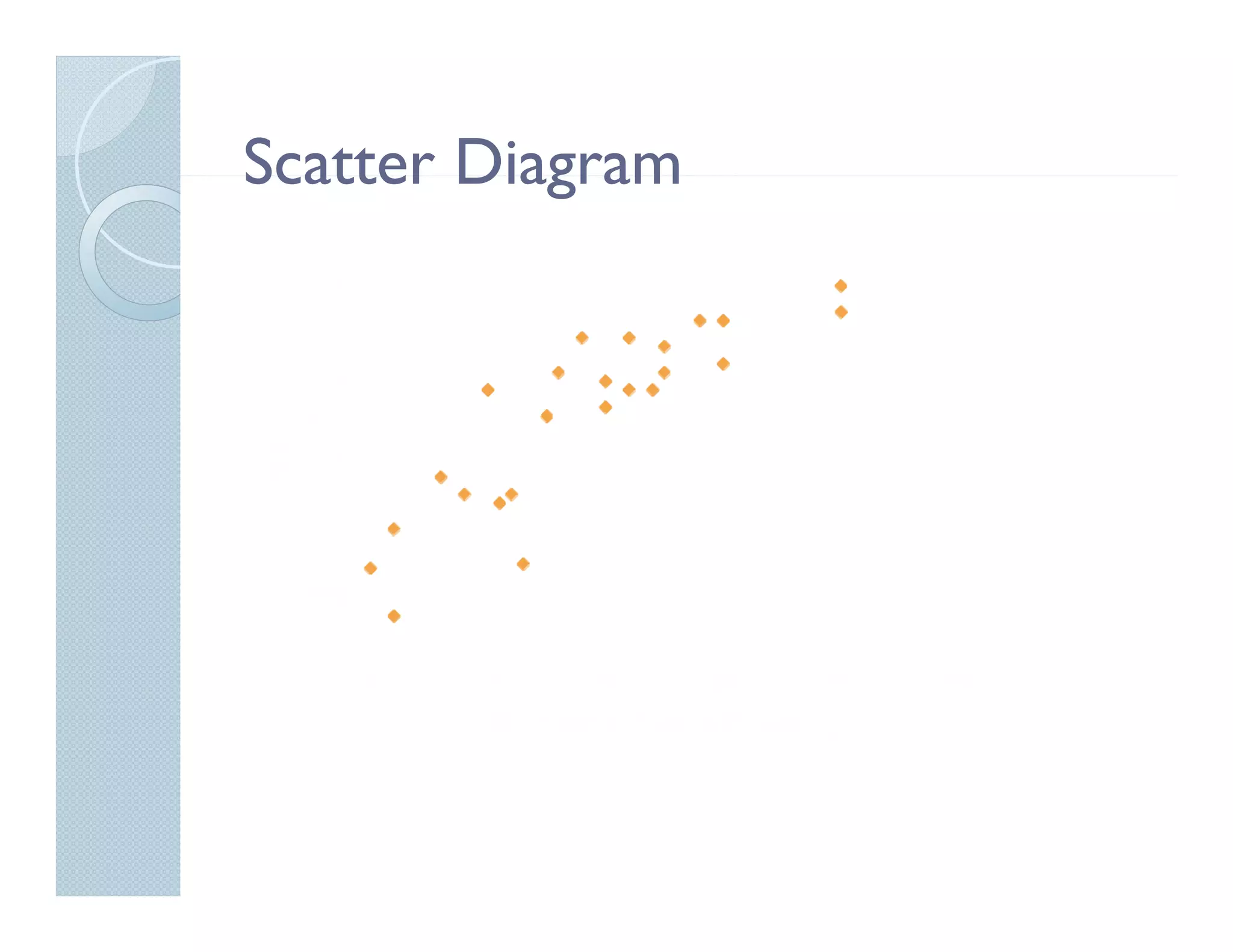 Scatter Diagram